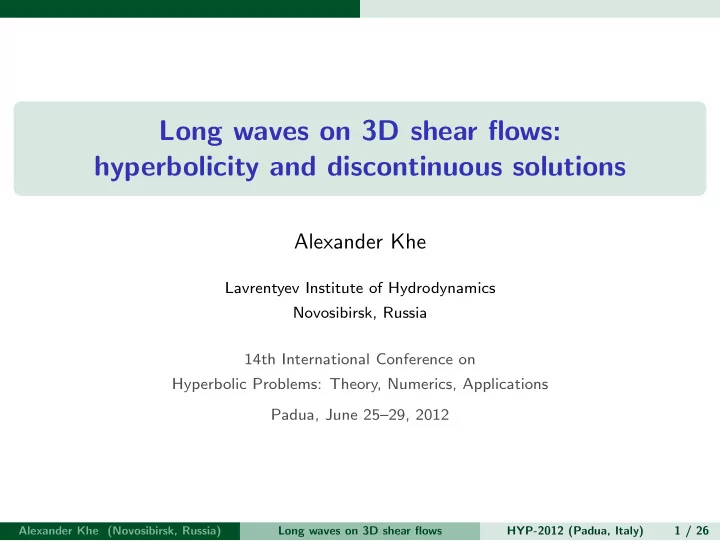 Long waves on 3D shear flows: hyperbolicity and discontinuous solutions

Alexander Khe

Lavrentyev Institute of Hydrodynamics
Novosibirsk, Russia

14th International Conference on
Hyperbolic Problems: Theory, Numerics, Applications

Padua, June 25–29, 2012

Alexander Khe (Novosibirsk, Russia) Long waves on 3D shear flows HYP-2012 (Padua, Italy) 1 / 26